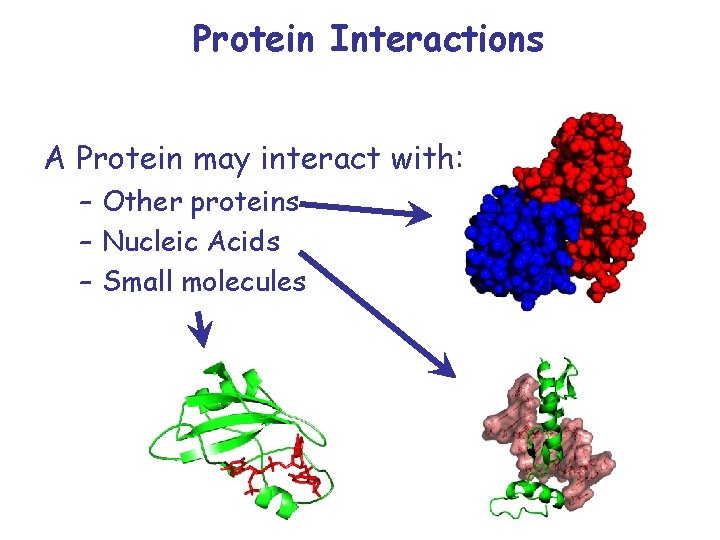 Protein Interactions

A Protein may interact with:
– Other proteins
– Nucleic Acids
– Small molecules